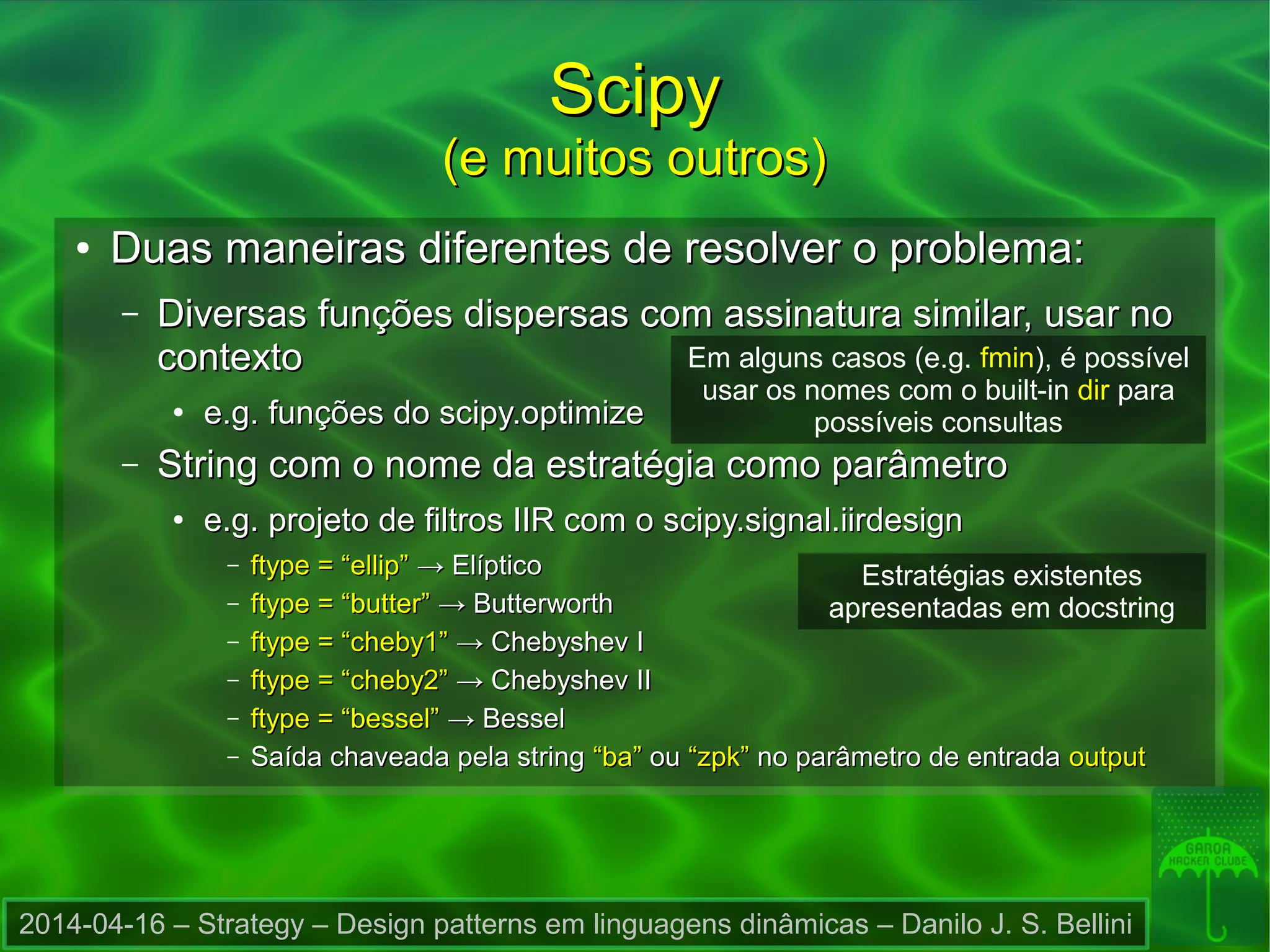 Scipy
(e muitos outros)

• Duas maneiras diferentes de resolver o problema:

– Diversas funções dispersas com assinatura similar, usar no contexto

• e.g. funções do scipy.optimize

Em alguns casos (e.g. fmin), é possível usar os nomes com o built-in dir para possíveis consultas

– String com o nome da estratégia como parâmetro

• e.g. projeto de filtros IIR com o scipy.signal.iirdesign

– ftype = “ellip” → Elíptico
– ftype = “butter” → Butterworth
– ftype = “cheby1” → Chebyshev I
– ftype = “cheby2” → Chebyshev II
– ftype = “bessel” → Bessel
– Saída chaveada pela string “ba” ou “zpk” no parâmetro de entrada output

Estratégias existentes apresentadas em docstring

GAROA HACKER CLUBE

2014-04-16 – Strategy – Design patterns em linguagens dinâmicas – Danilo J. S. Bellini